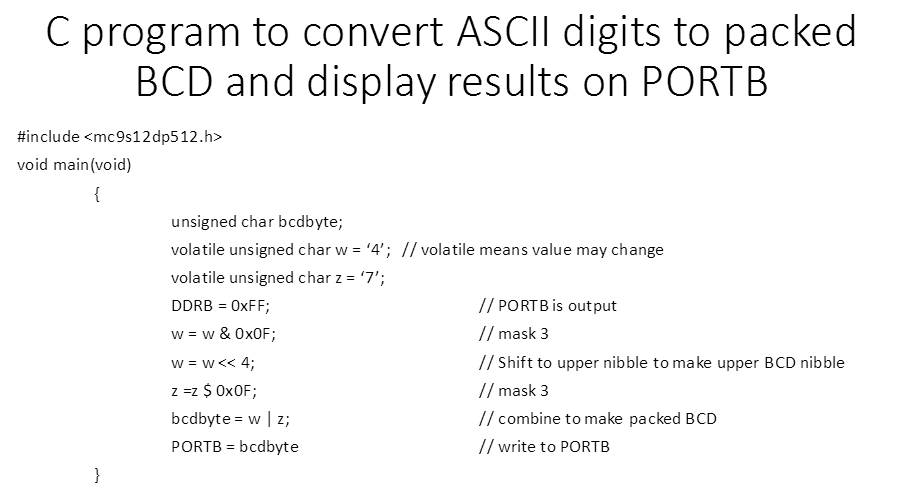 C program to convert ASCII digits to packed BCD and display results on PORTB

#include <mc9s12dp512.h>
void main(void)
{
unsigned char bcdbyte;
volatile unsigned char w = ‘4’; // volatile means value may change
volatile unsigned char z = ‘7’;
DDRB = 0xFF; // PORTB is output
w = w & 0x0F; // mask 3
w = w << 4; // Shift to upper nibble to make upper BCD nibble
z =z $ 0x0F; // mask 3
bcdbyte = w | z; // combine to make packed BCD
PORTB = bcdbyte // write to PORTB
}